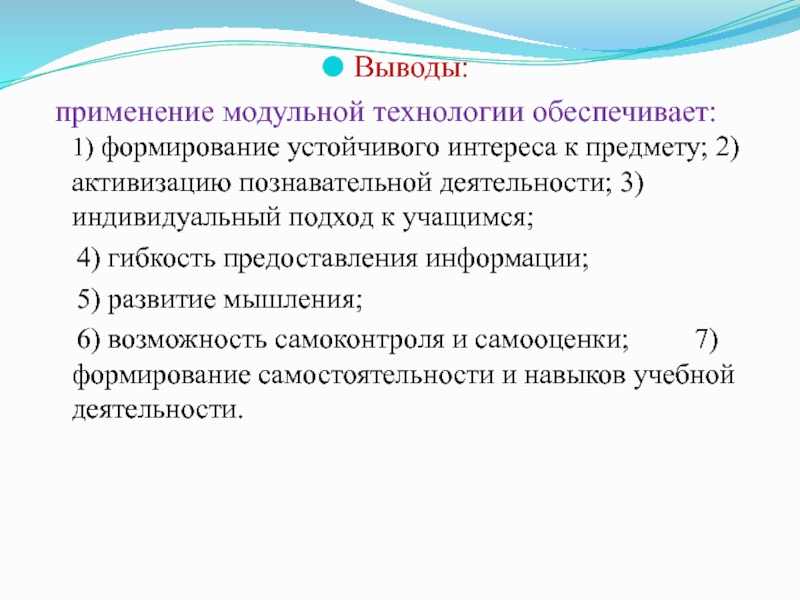 Выводы:

применение модульной технологии обеспечивает:

1) формирование устойчивого интереса к предмету; 2) активизацию познавательной деятельности; 3) индивидуальный подход к учащимся;

4) гибкость предоставления информации;

5) развитие мышления;

6) возможность самоконтроля и самооценки; 7) формирование самостоятельности и навыков учебной деятельности.